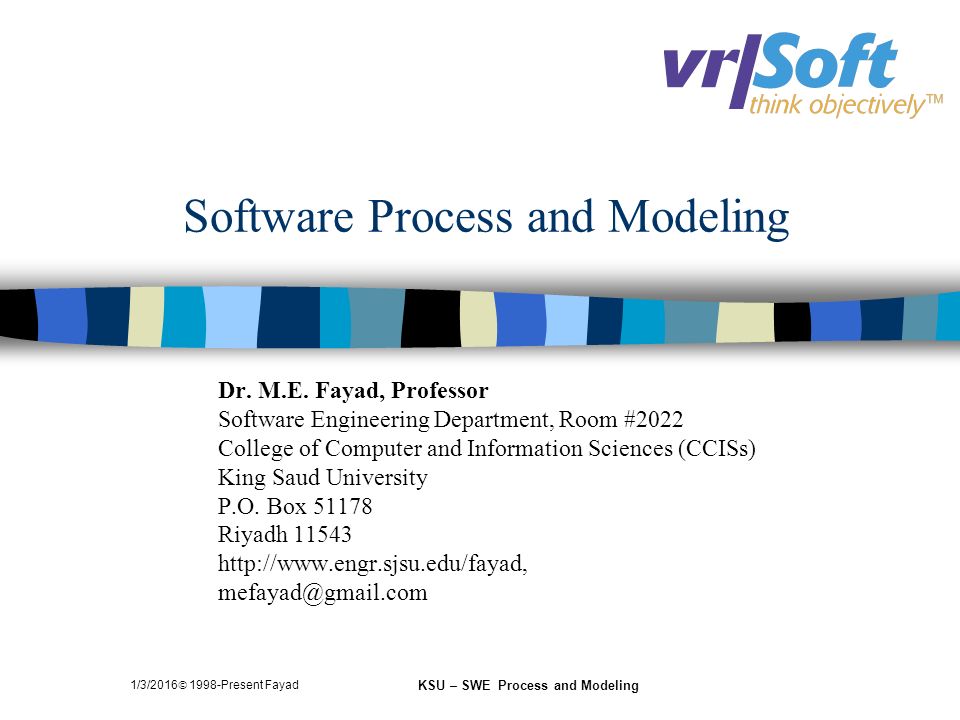 vr|Soft
think objectively™

Software Process and Modeling

Dr. M.E. Fayad, Professor
Software Engineering Department, Room #2022
College of Computer and Information Sciences (CCISs)
King Saud University
P.O. Box 51178
Riyadh 11543
http://www.engr.sjsu.edu/fayad,
mefayad@gmail.com

1/3/2016 © 1998-Present Fayad

KSU – SWE Process and Modeling